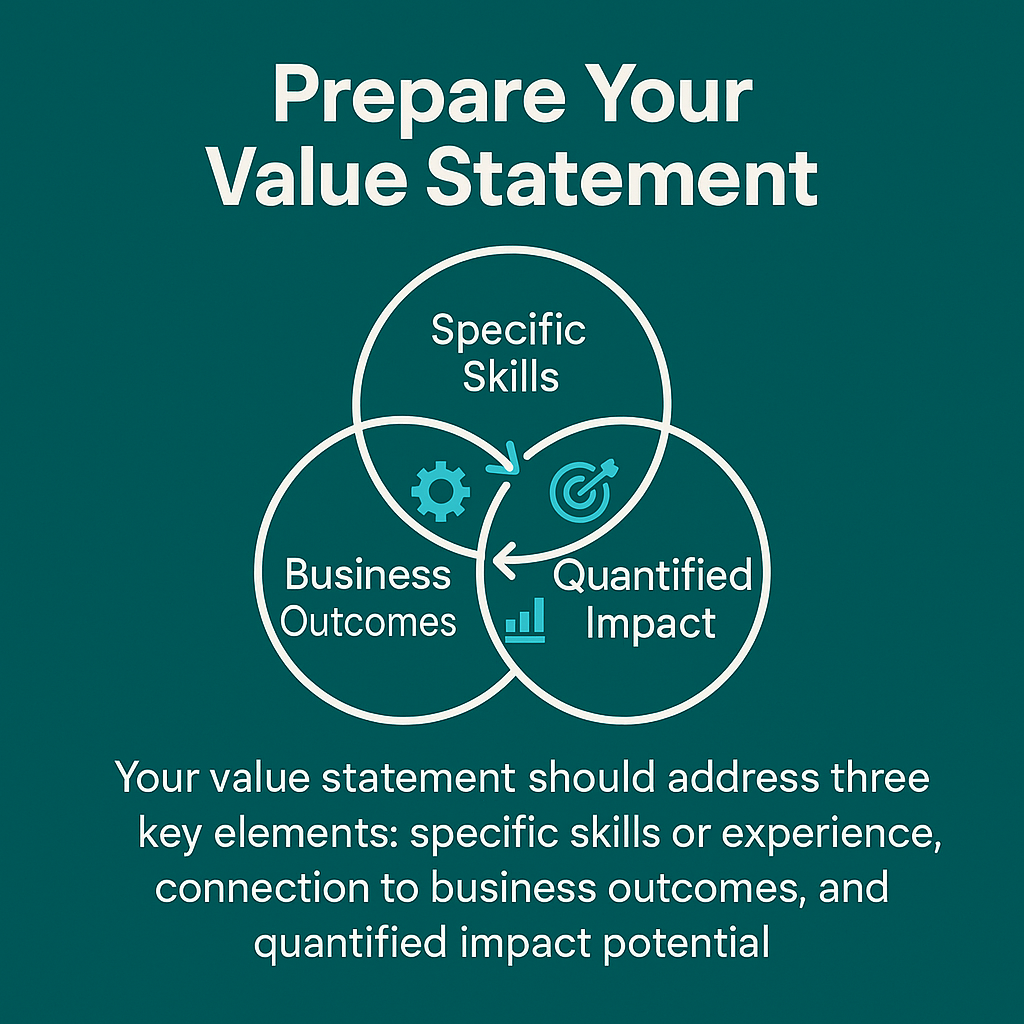 Prepare Your Value Statement

Specific Skills

Business Outcomes

Quantified Impact

Your value statement should address three key elements: specific skills or experience, connection to business outcomes, and quantified impact potential